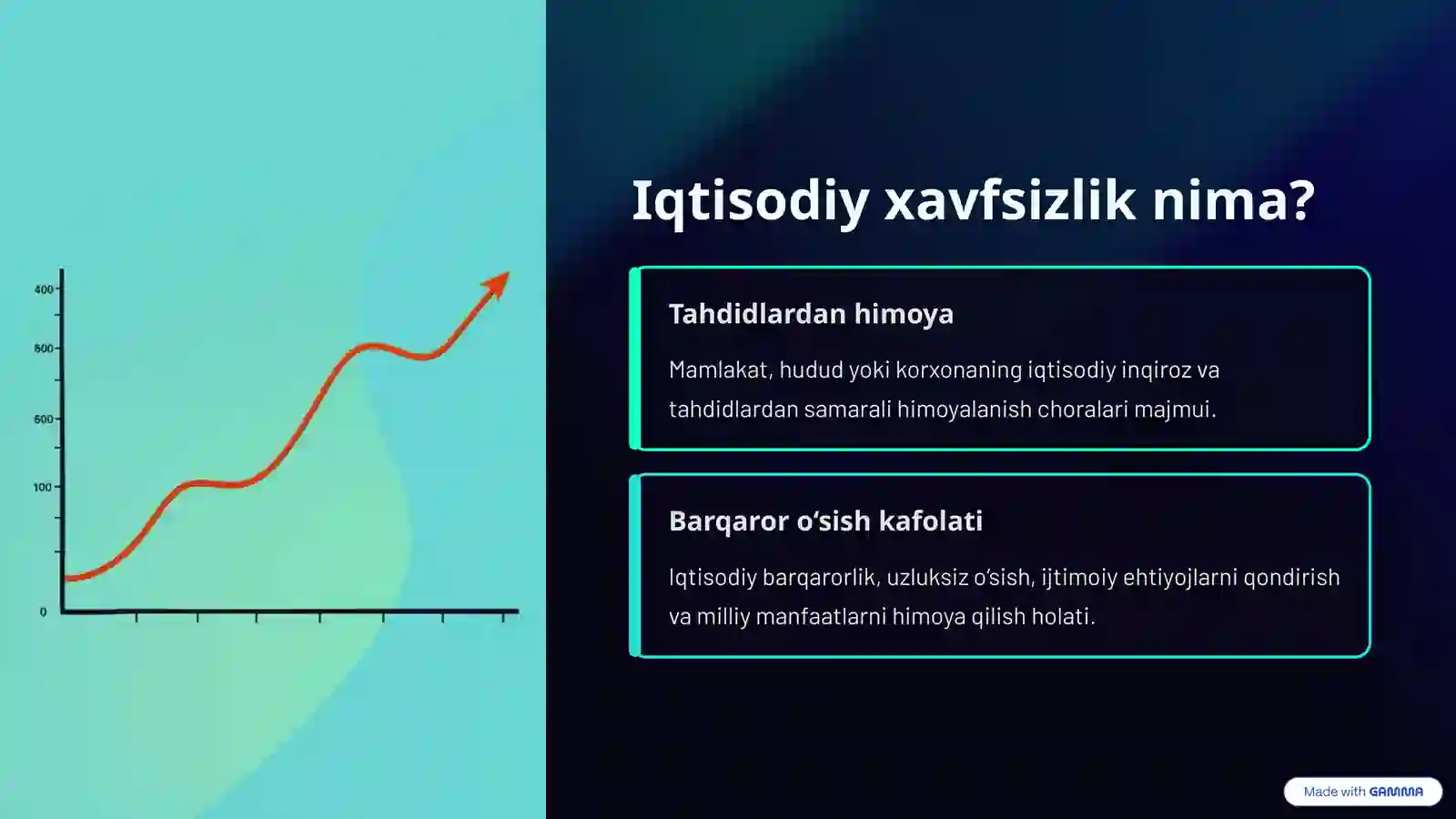 400
600
500
100
0

Iqtisodiy xavfsizlik nima?

Tahdidlardan himoya

Mamlakat, hudud yoki korxonaning iqtisodiy inqiroz va tahdidlardan samarali himoyalanish choralari majmui.

Barqaror o'sish kafolati

Iqtisodiy barqarorlik, uzluksiz o'sish, ijtimoiy ehtiyojlarni qondirish va milliy manfaatlarni himoya qilish holati.

Made with GAMMA